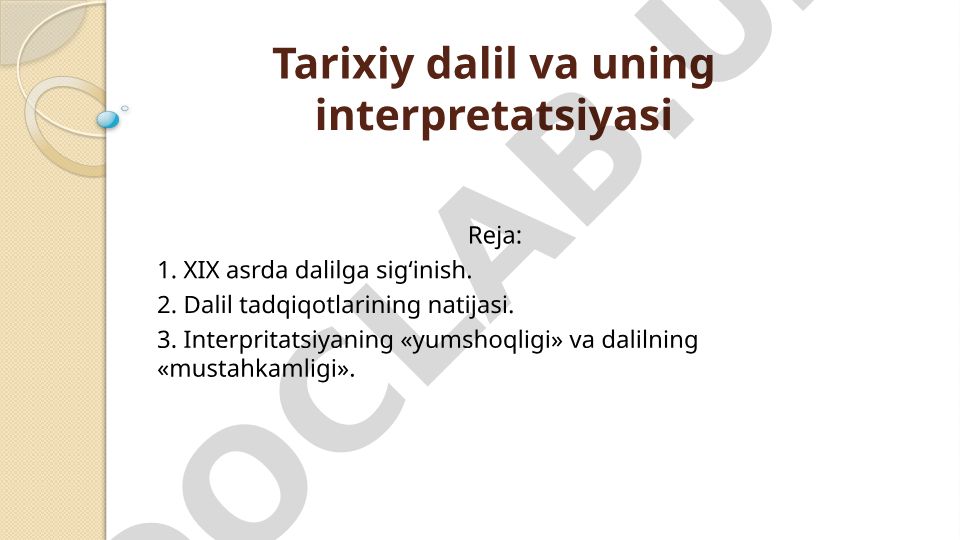 Tarixiy dalil va uning interpretatsiyasi

Reja:

1. XIX asrda dalilga sig‘inish.

2. Dalil tadqiqotlarining natijasi.

3. Interpritatsiyaning «yumshoqligi» va dalilning «mustahkamligi».

DOCLAB.U